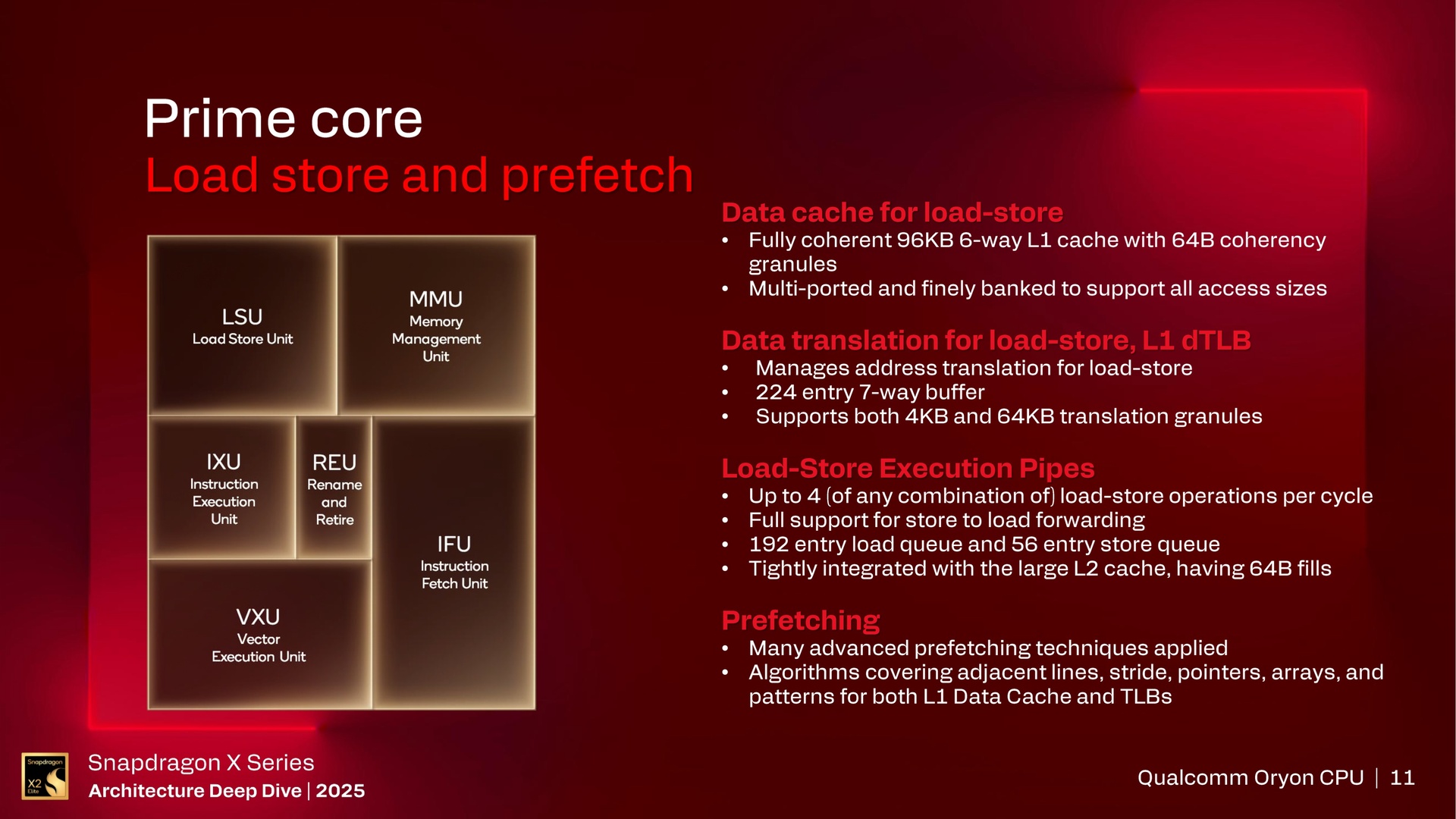 Prime core
Load store and prefetch

LSU
Load Store Unit

MMU
Memory Management Unit

IXU
Instruction Execution Unit

REU
Rename and Retire

IFU
Instruction Fetch Unit

VXU
Vector Execution Unit

Data cache for load-store
• Fully coherent 96KB 6-way L1 cache with 64B coherency granules
• Multi-ported and finely banked to support all access sizes

Data translation for load-store, L1 dTLB
• Manages address translation for load-store
• 224 entry 7-way buffer
• Supports both 4KB and 64KB translation granules

Load-Store Execution Pipes
• Up to 4 (of any combination of) load-store operations per cycle
• Full support for store to load forwarding
• 192 entry load queue and 56 entry store queue
• Tightly integrated with the large L2 cache, having 64B fills

Prefetching
• Many advanced prefetching techniques applied
• Algorithms covering adjacent lines, stride, pointers, arrays, and patterns for both L1 Data Cache and TLBs

Snapdragon X2 Elite
Snapdragon X Series
Architecture Deep Dive | 2025

Qualcomm Oryon CPU | 11